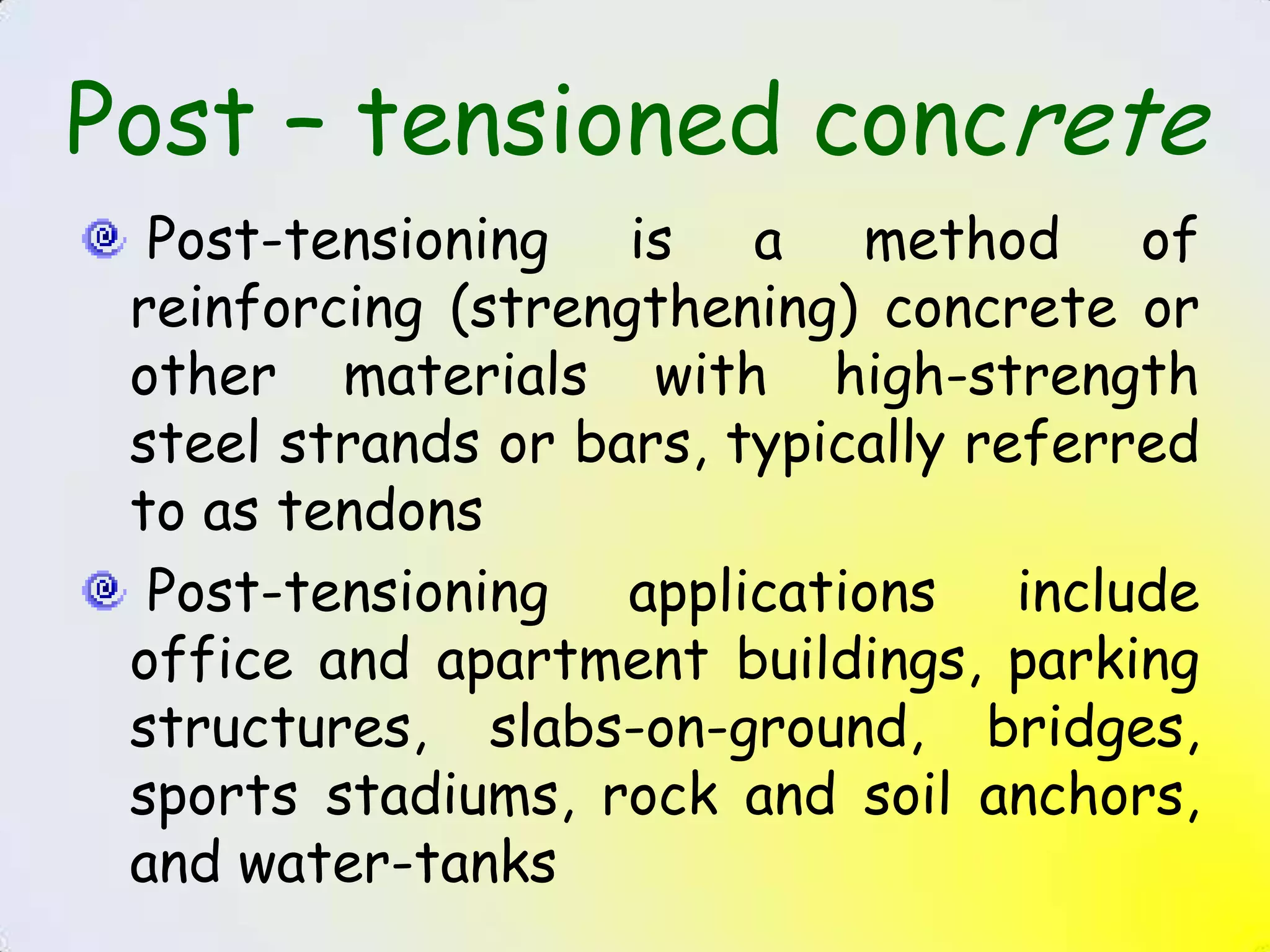 Post – tensioned concrete

Post-tensioning is a method of reinforcing (strengthening) concrete or other materials with high-strength steel strands or bars, typically referred to as tendons

Post-tensioning applications include office and apartment buildings, parking structures, slabs-on-ground, bridges, sports stadiums, rock and soil anchors, and water-tanks